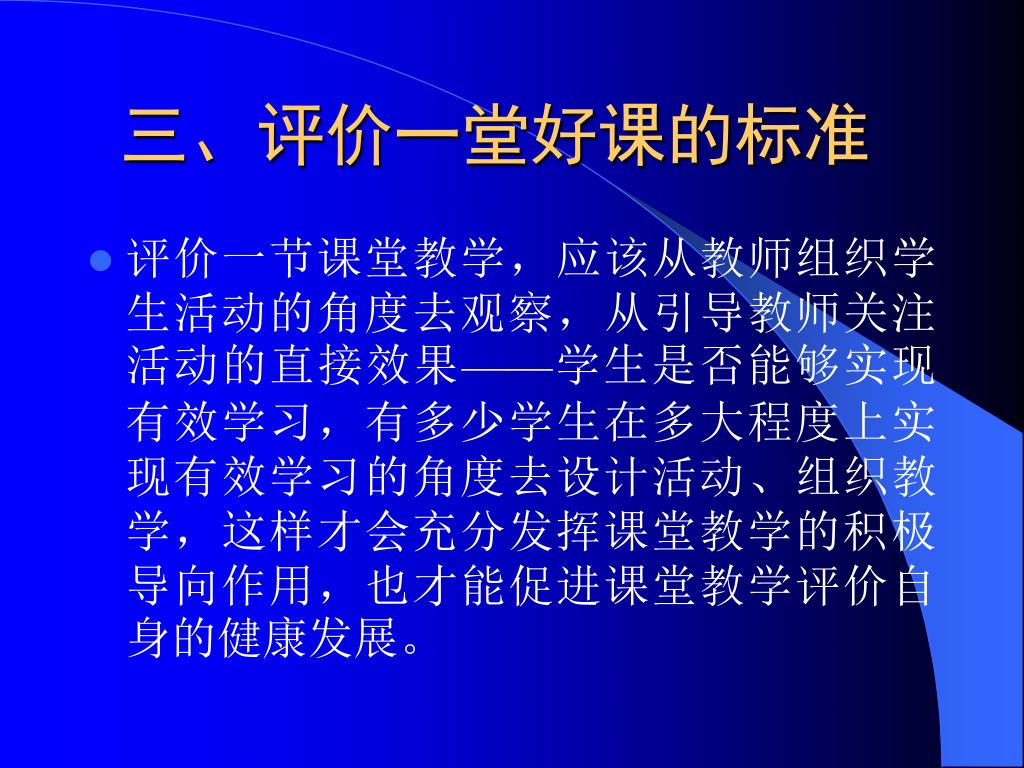 三、评价一堂好课的标准

评价一节课堂教学，应该从教师组织学生活动的角度去观察，从引导教师关注活动的直接效果——学生是否能够实现有效学习，有多少学生在多大程度上实现有效学习的角度去设计活动、组织教学，这样才会充分发挥课堂教学的积极导向作用，也才能促进课堂教学评价自身的健康发展。